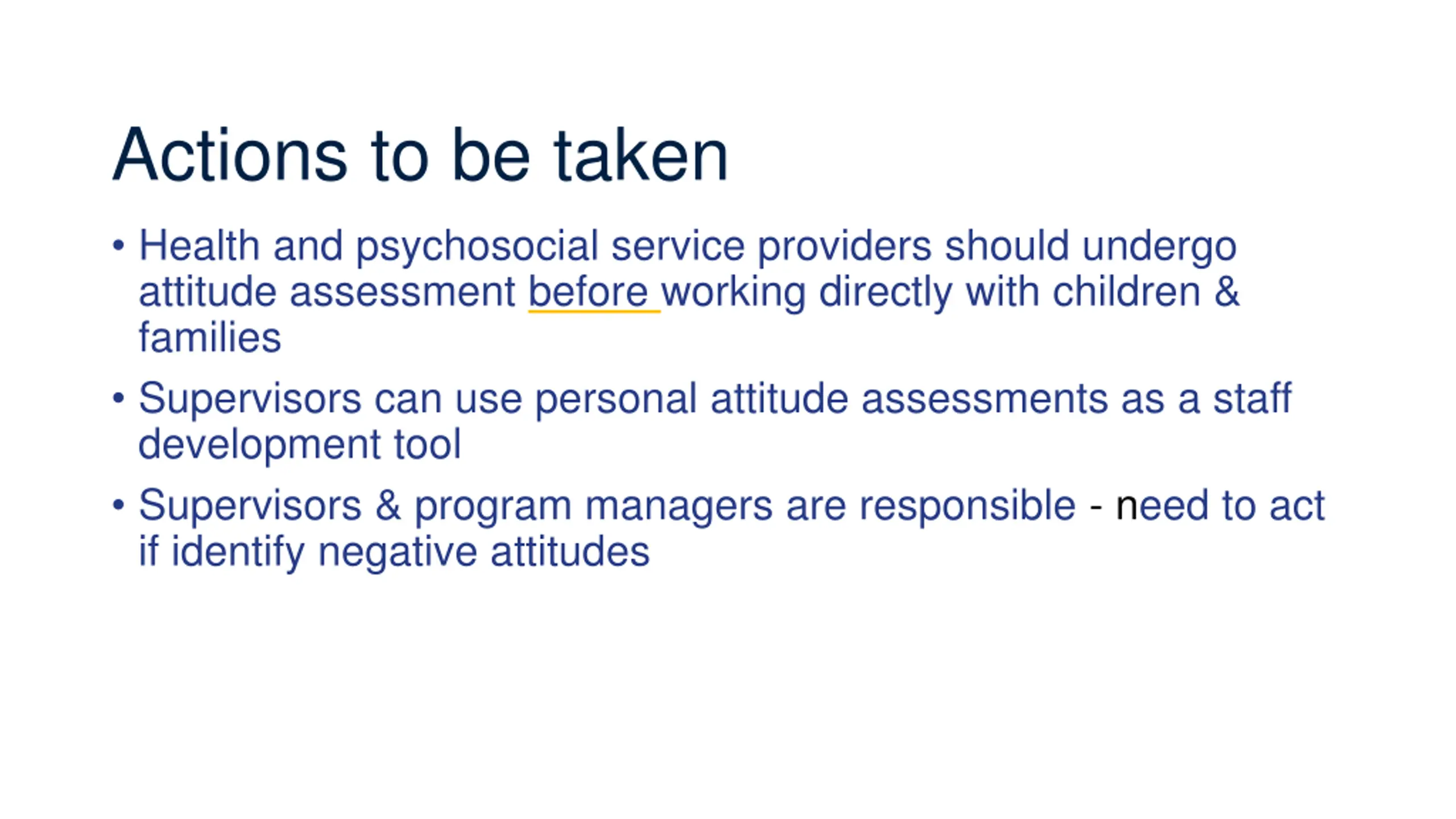 Actions to be taken

• Health and psychosocial service providers should undergo attitude assessment before working directly with children & families

• Supervisors can use personal attitude assessments as a staff development tool

• Supervisors & program managers are responsible - need to act if identify negative attitudes